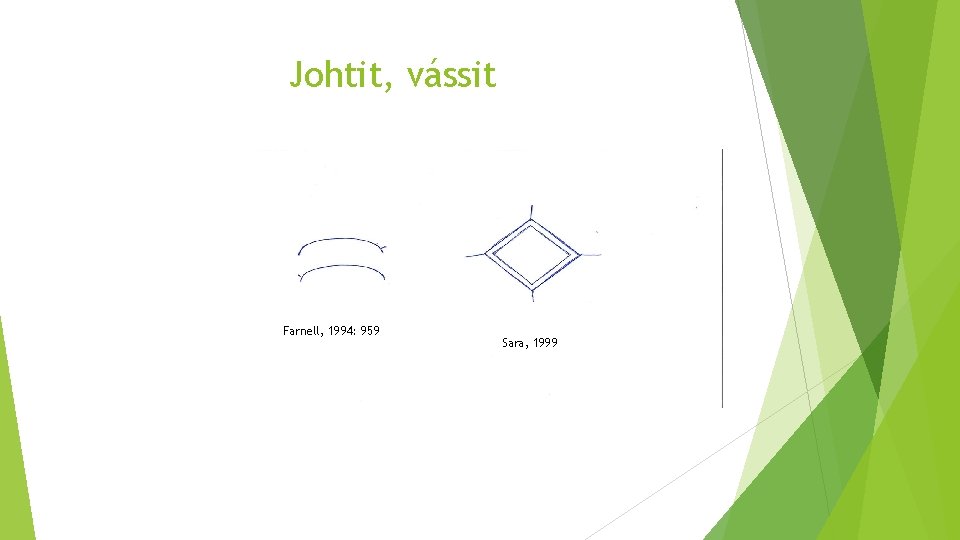 Johtit, vássit

Farnell, 1994: 959

Sara, 1999